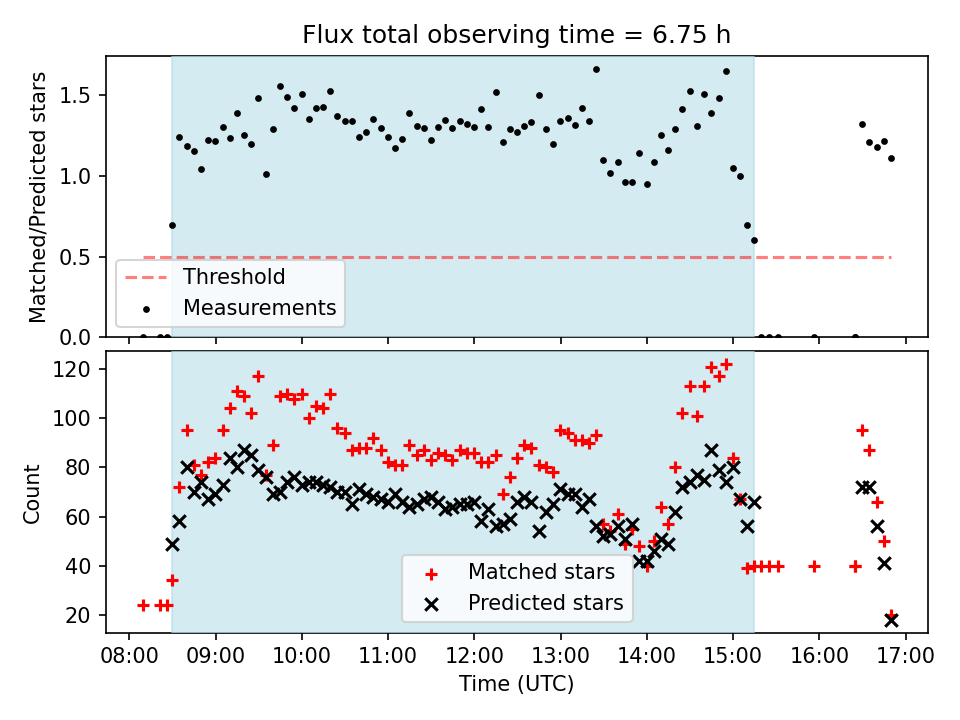 Flux total observing time = 6.75 h

Matched/Predicted stars

1.5
1.0
0.5
0.0

Threshold
Measurements

Count

120
100
80
60
40
20

Matched stars
Predicted stars

08:00 09:00 10:00 11:00 12:00 13:00 14:00 15:00 16:00 17:00

Time (UTC)